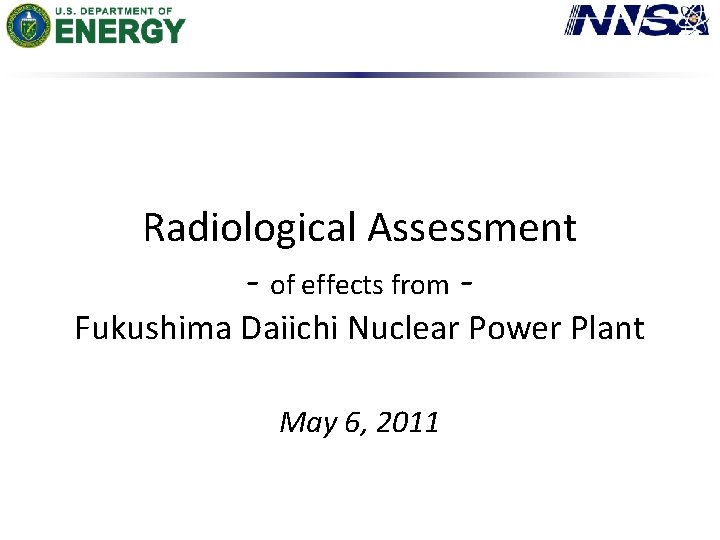 U.S. DEPARTMENT OF
ENERGY

NNSA

Radiological Assessment
- of effects from -
Fukushima Daiichi Nuclear Power Plant

May 6, 2011